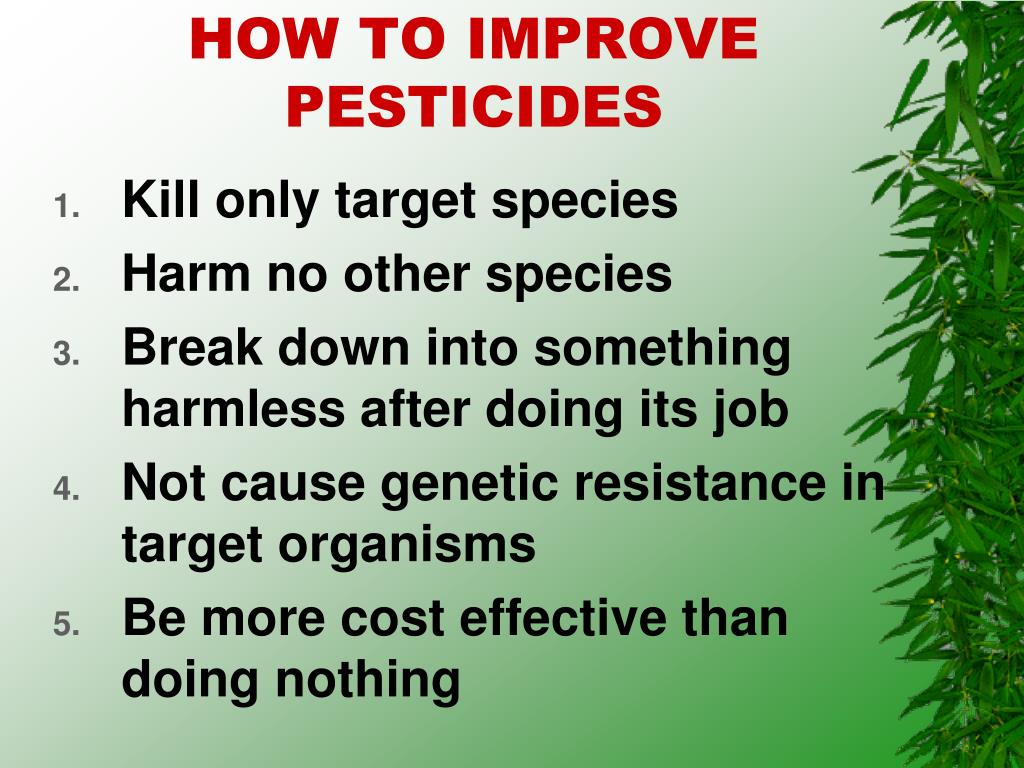 HOW TO IMPROVE PESTICIDES

1. Kill only target species
2. Harm no other species
3. Break down into something harmless after doing its job
4. Not cause genetic resistance in target organisms
5. Be more cost effective than doing nothing